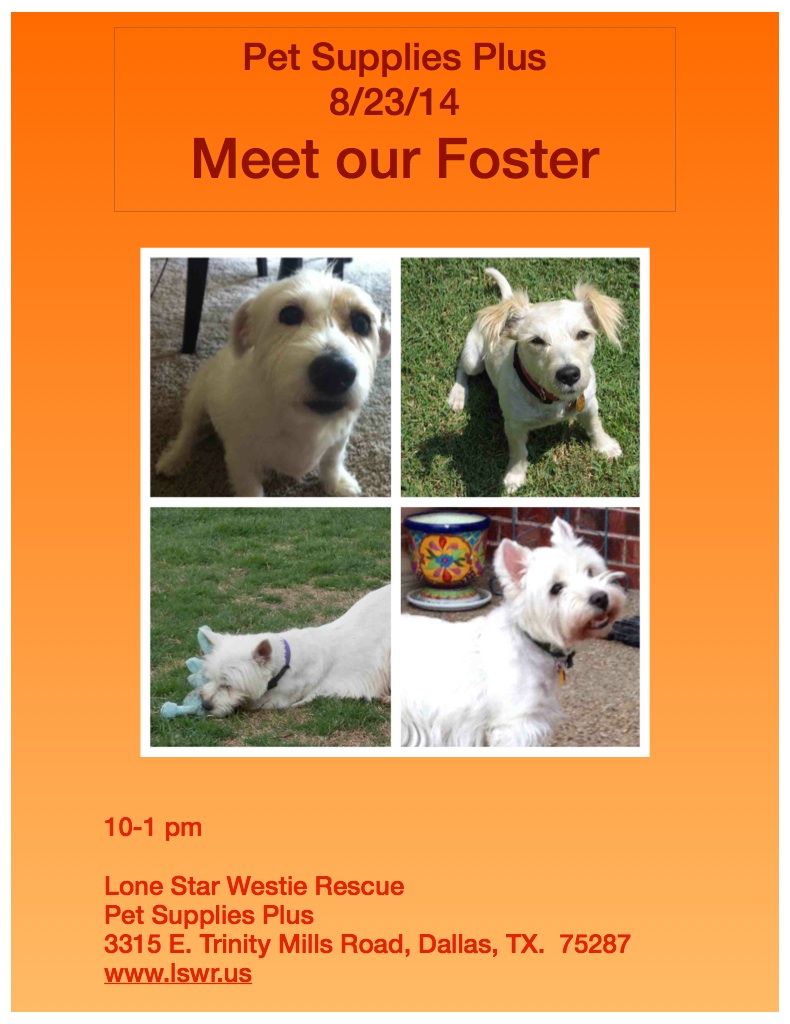 Pet Supplies Plus
8/23/14
Meet our Foster

10-1 pm

Lone Star Westie Rescue
Pet Supplies Plus
3315 E. Trinity Mills Road, Dallas, TX.  75287
www.lswr.us